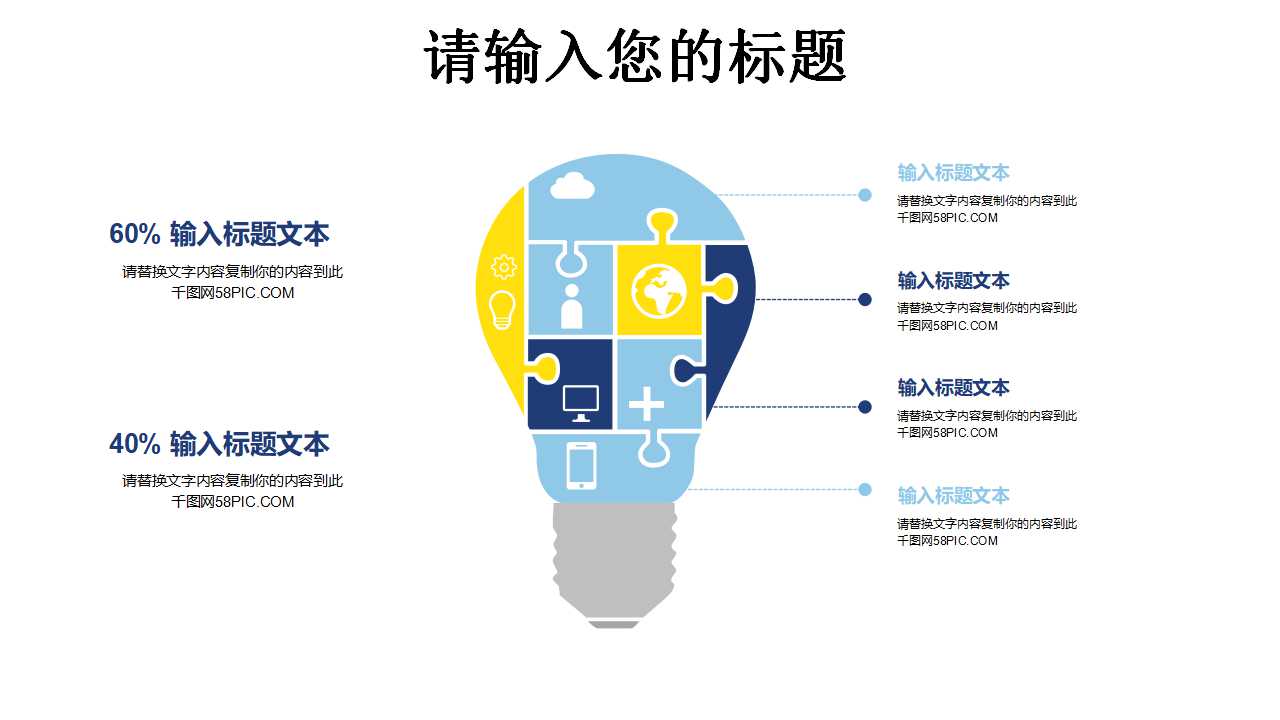 请输入您的标题

60% 输入标题文本

请替换文字内容复制你的内容到此千图网58PIC.COM

40% 输入标题文本

请替换文字内容复制你的内容到此千图网58PIC.COM

输入标题文本

请替换文字内容复制你的内容到此千图网58PIC.COM

输入标题文本

请替换文字内容复制你的内容到此千图网58PIC.COM

输入标题文本

请替换文字内容复制你的内容到此千图网58PIC.COM

输入标题文本

请替换文字内容复制你的内容到此千图网58PIC.COM